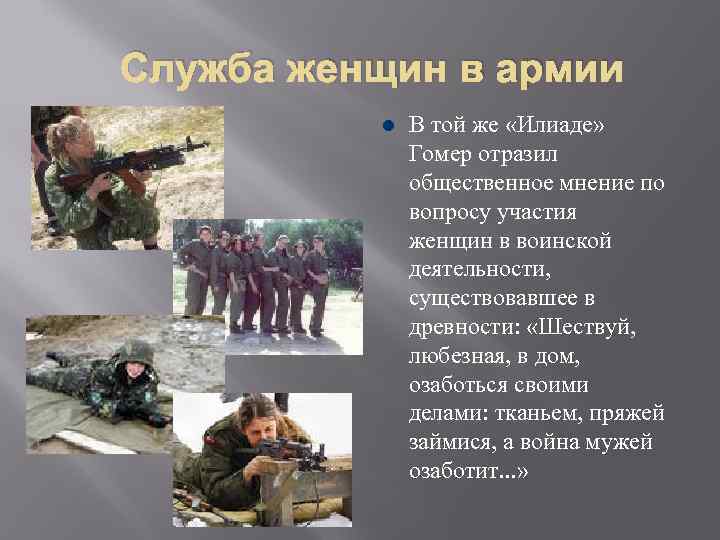 Служба женщин в армии

В той же «Илиаде» Гомер отразил общественное мнение по вопросу участия женщин в воинской деятельности, существовавшее в древности: «Шествуй, любезная, в дом, озаботься своими делами: тканьем, пряжей займися, а война мужей озаботит...»